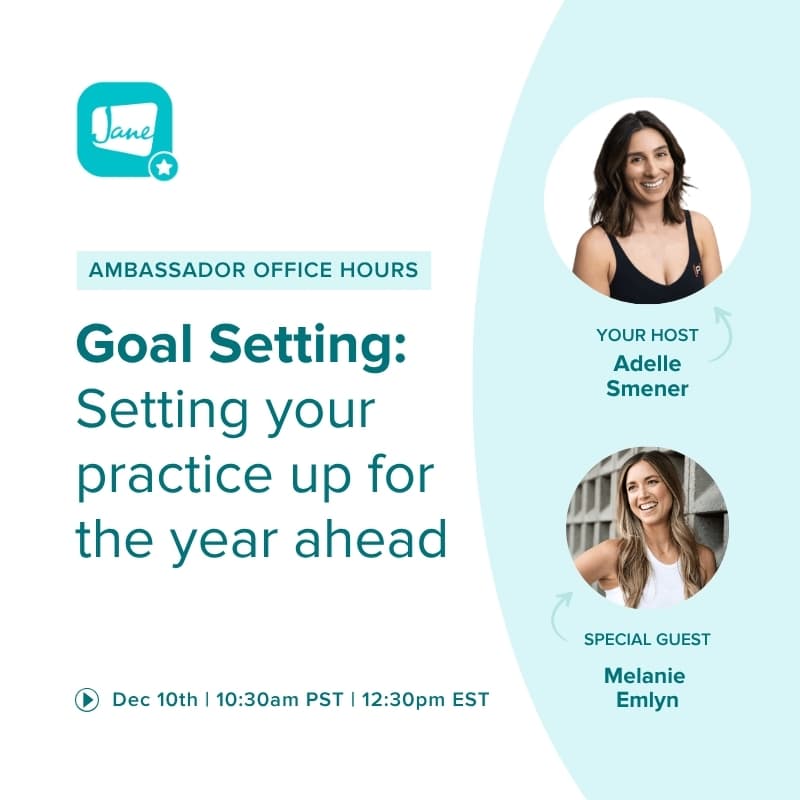 Jane

AMBASSADOR OFFICE HOURS

Goal Setting: Setting your practice up for the year ahead

Dec 10th | 10:30am PST | 12:30pm EST

YOUR HOST
Adelle Smener

SPECIAL GUEST
Melanie Emlyn